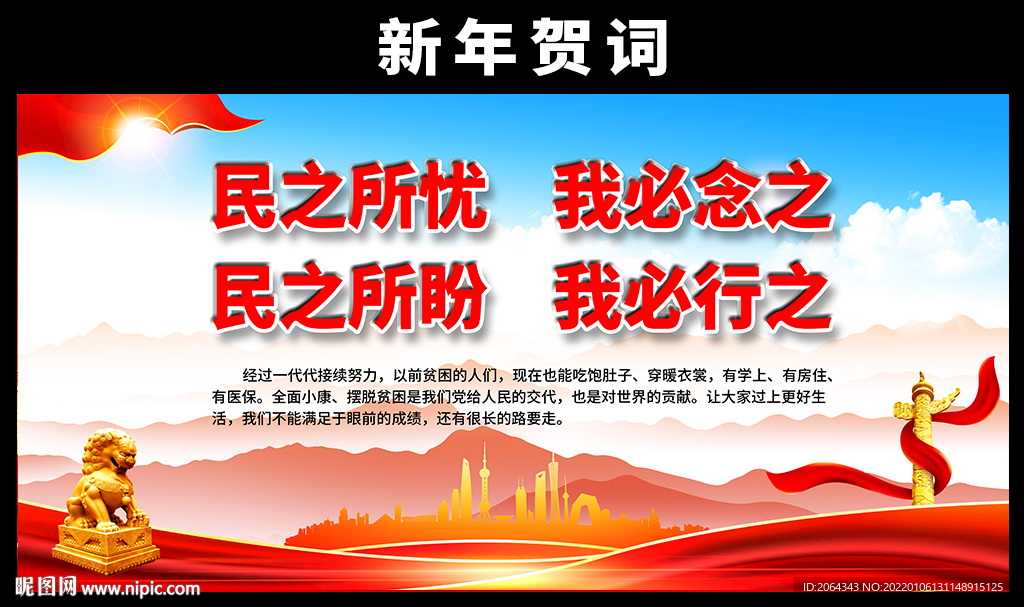 新年贺词

民之所忧　我必念之
民之所盼　我必行之

经过一代代接续努力，以前贫困的人们，现在也能吃饱肚子、穿暖衣裳，有学上、有房住、有医保。全面小康、摆脱贫困是我们党给人民的交代，也是对世界的贡献。让大家过上更好生活，我们不能满足于眼前的成绩，还有很长的路要走。

昵图网 www.nipic.com

ID:2064343 NO:20220106131148915125